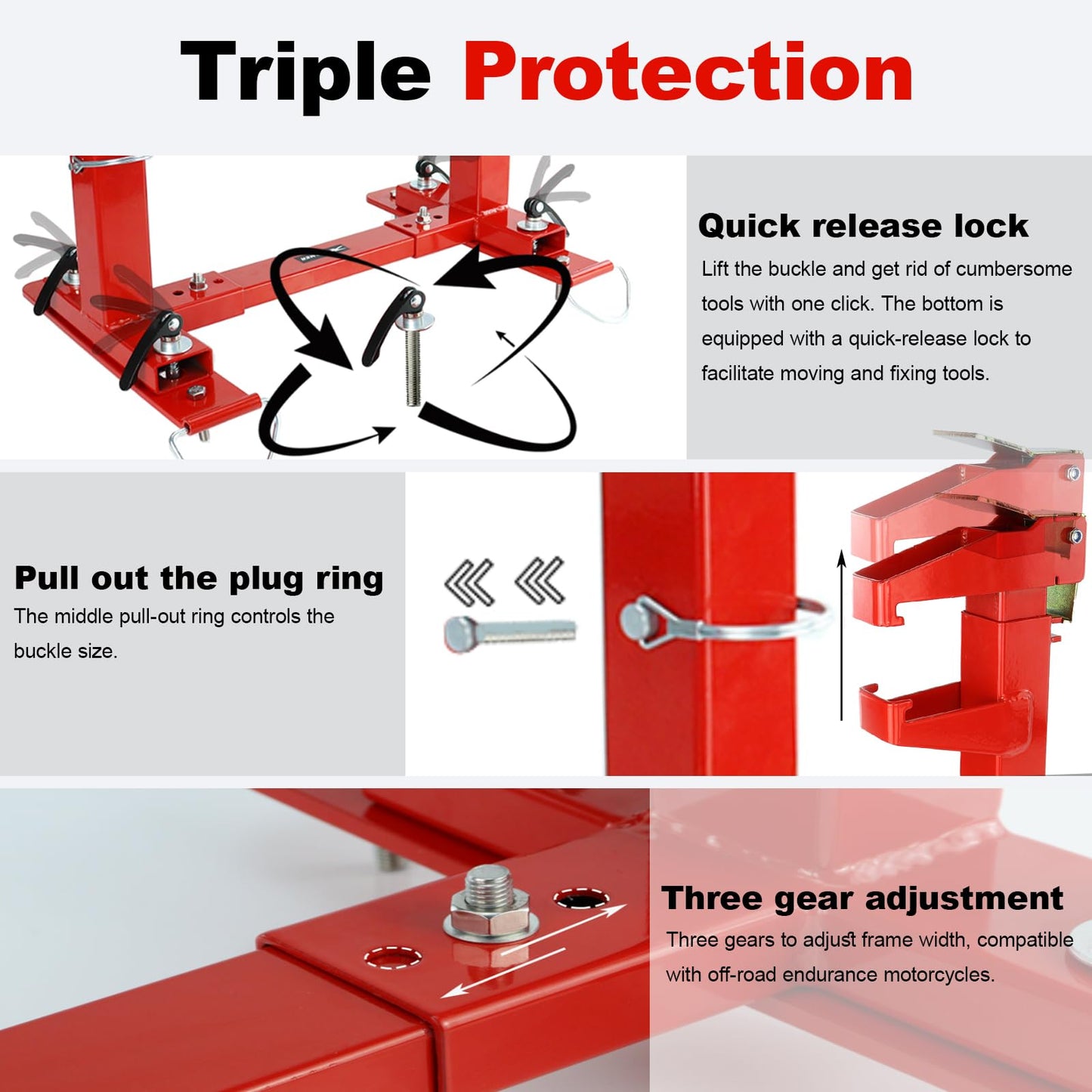 Triple Protection

Quick release lock

Lift the buckle and get rid of cumbersome tools with one click. The bottom is equipped with a quick-release lock to facilitate moving and fixing tools.

Pull out the plug ring

The middle pull-out ring controls the buckle size.

Three gear adjustment

Three gears to adjust frame width, compatible with off-road endurance motorcycles.